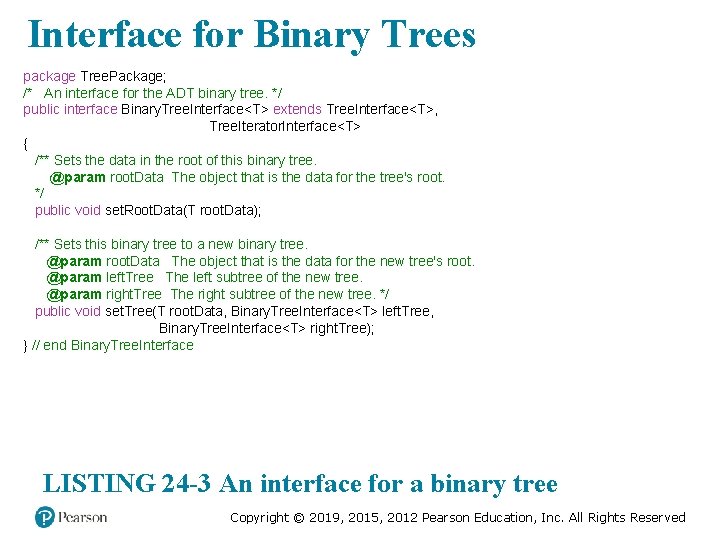 Interface for Binary Trees

package TreePackage;
/* An interface for the ADT binary tree. */
public interface BinaryTreeInterface<T> extends TreeInterface<T>,
TreeIteratorInterface<T>
{
/** Sets the data in the root of this binary tree.
@param rootData The object that is the data for the tree's root.
*/
public void setRootData(T rootData);

/** Sets this binary tree to a new binary tree.
@param rootData The object that is the data for the new tree's root.
@param leftTree The left subtree of the new tree.
@param rightTree The right subtree of the new tree. */
public void setTree(T rootData, BinaryTreeInterface<T> leftTree,
BinaryTreeInterface<T> rightTree);
} // end BinaryTreeInterface

LISTING 24-3 An interface for a binary tree

Pearson

Copyright © 2019, 2015, 2012 Pearson Education, Inc. All Rights Reserved